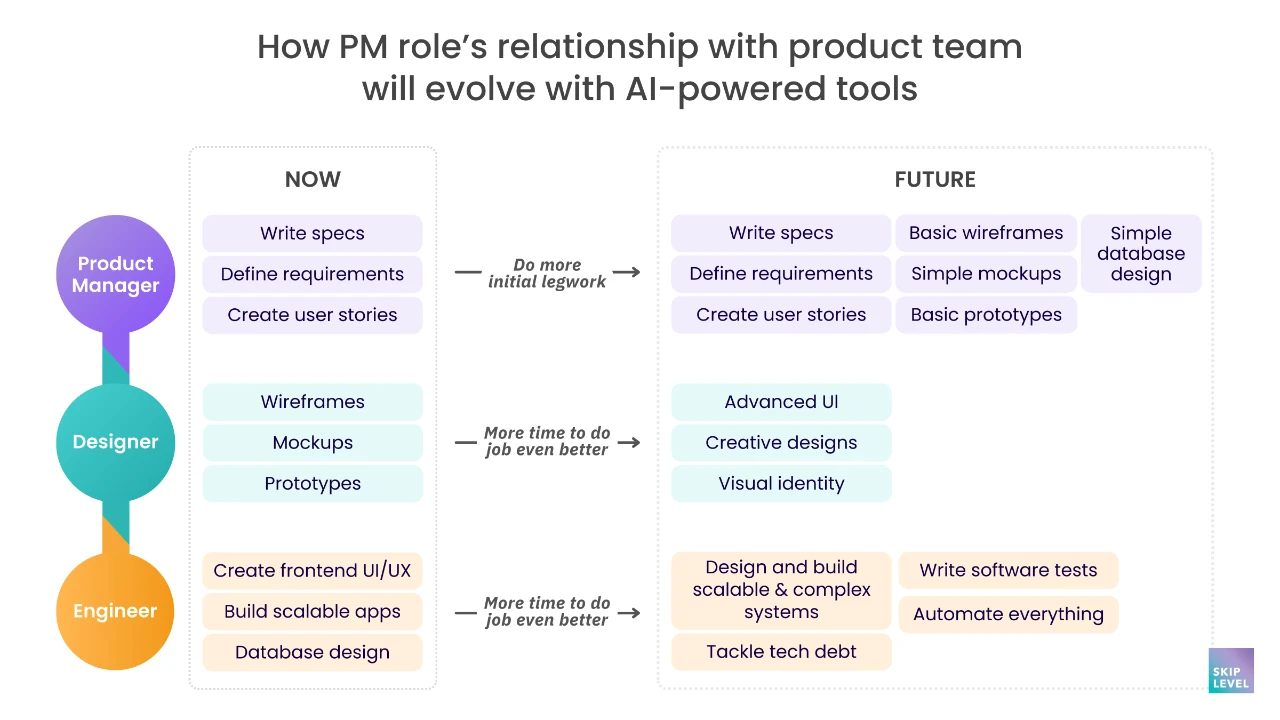 How PM role's relationship with product team will evolve with AI-powered tools

NOW

FUTURE

Product Manager

Write specs
Define requirements
Create user stories

Do more initial legwork

Write specs
Define requirements
Create user stories
Basic wireframes
Simple mockups
Basic prototypes
Simple database design

Designer

Wireframes
Mockups
Prototypes

More time to do job even better

Advanced UI
Creative designs
Visual identity

Engineer

Create frontend UI/UX
Build scalable apps
Database design

More time to do job even better

Design and build scalable & complex systems
Tackle tech debt
Write software tests
Automate everything

SKIP LEVEL